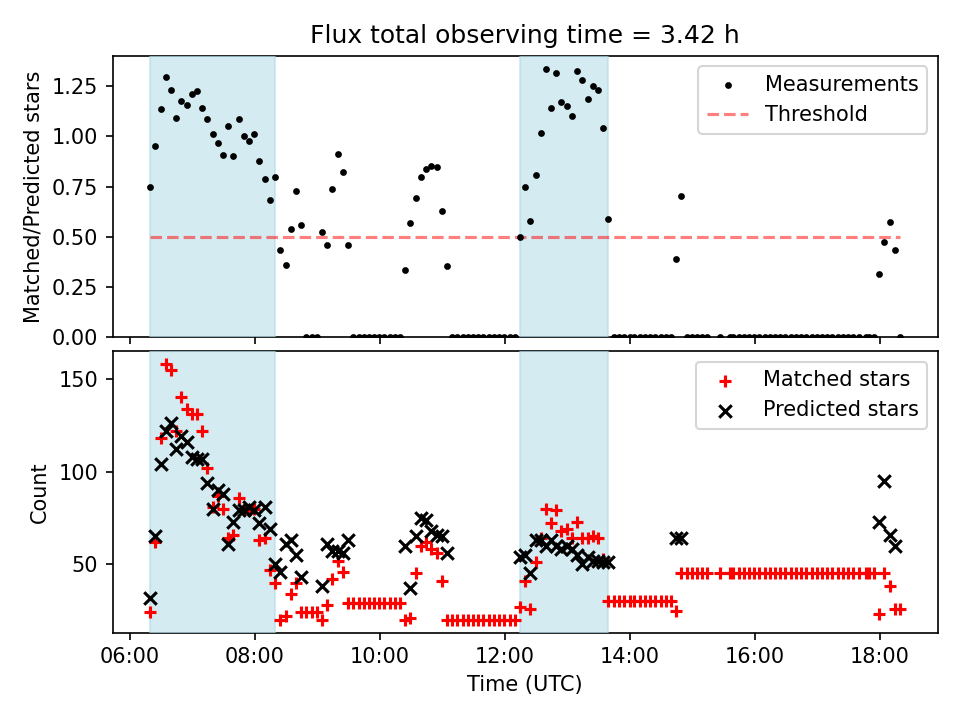 Flux total observing time = 3.42 h

Matched/Predicted stars

1.25
1.00
0.75
0.50
0.25
0.00

Measurements
Threshold

Count

150
100
50

Matched stars
Predicted stars

06:00
08:00
10:00
12:00
14:00
16:00
18:00

Time (UTC)